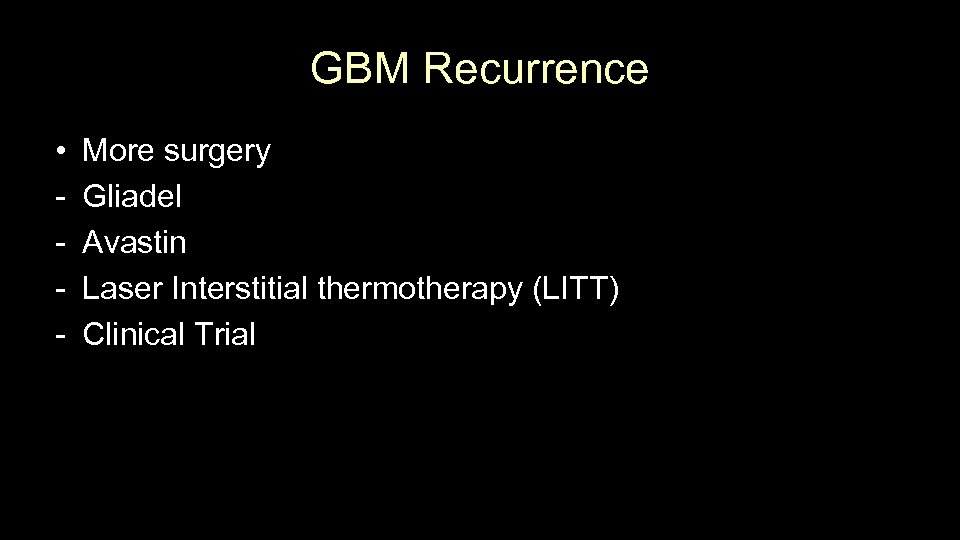 GBM Recurrence

• More surgery
- Gliadel
- Avastin
- Laser Interstitial thermotherapy (LITT)
- Clinical Trial